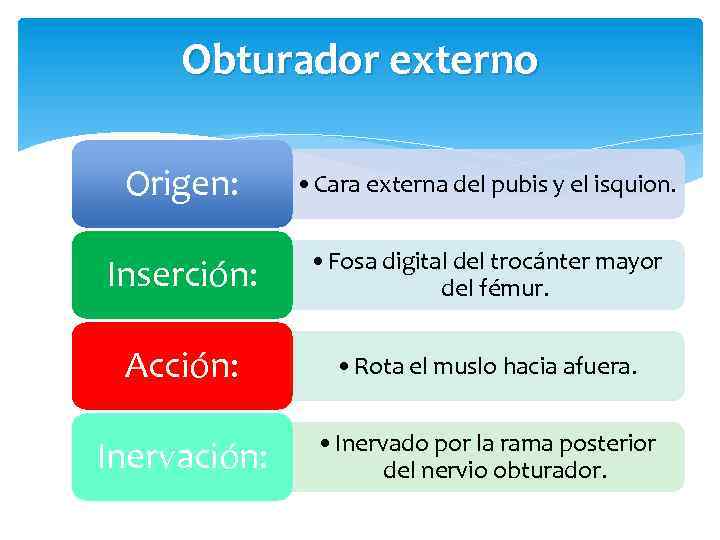 Obturador externo

Origen:

• Cara externa del pubis y el isquion.

Inserción:

• Fosa digital del trocánter mayor del fémur.

Acción:

• Rota el muslo hacia afuera.

Inervación:

• Inervado por la rama posterior del nervio obturador.